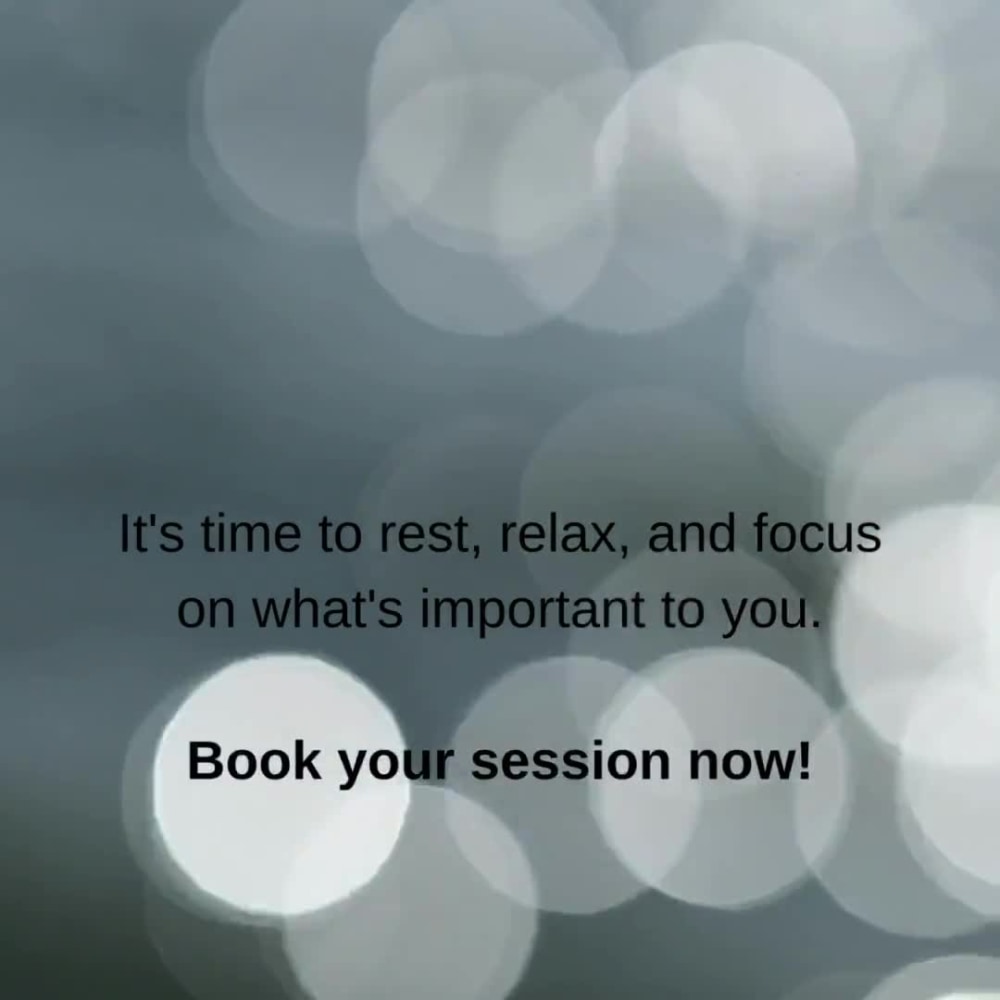 It's time to rest, relax, and focus on what's important to you.

Book your session now!